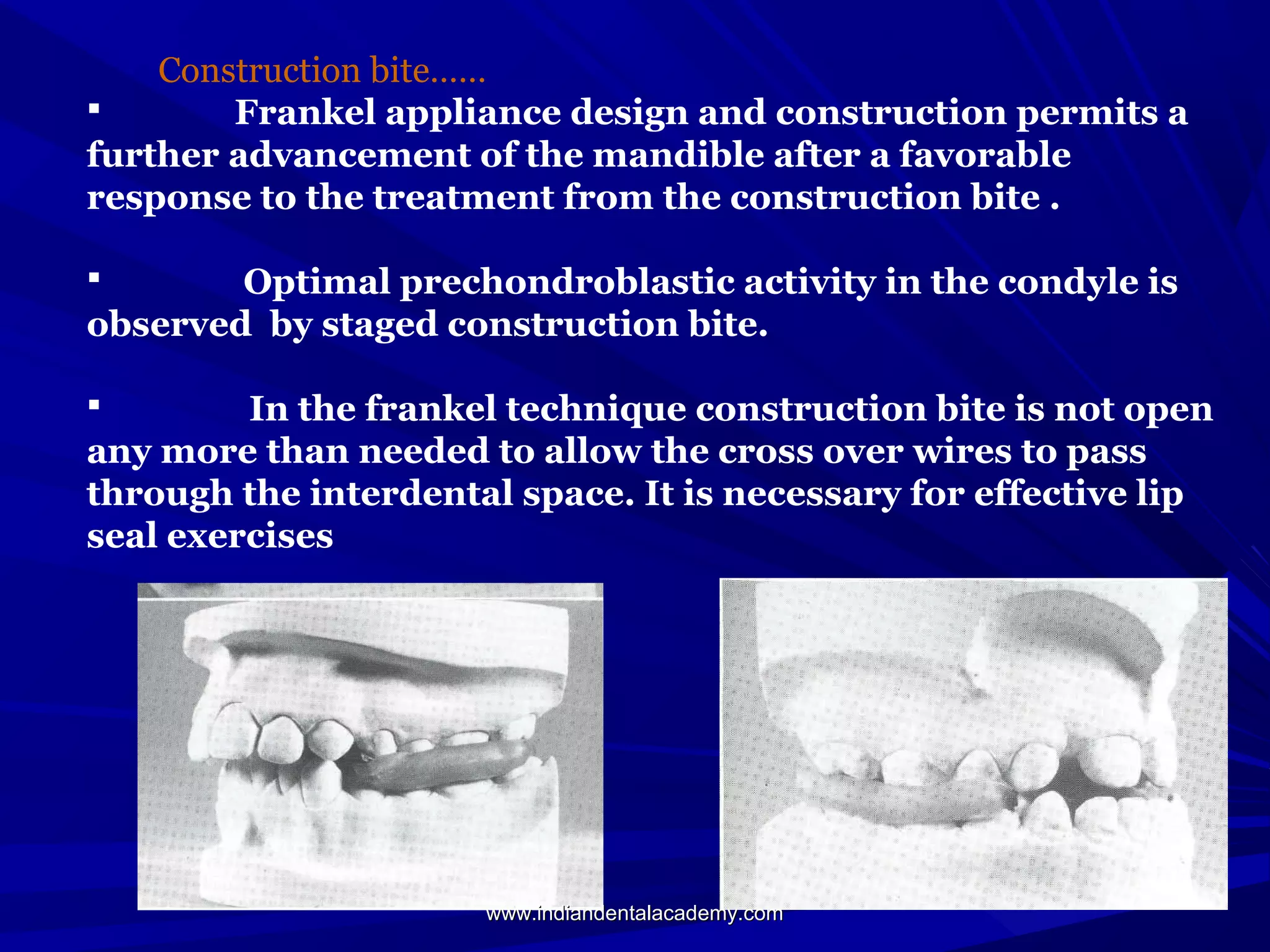 Construction bite……

▪ Frankel appliance design and construction permits a further advancement of the mandible after a favorable response to the treatment from the construction bite .

▪ Optimal prechondroblastic activity in the condyle is observed by staged construction bite.

▪ In the frankel technique construction bite is not open any more than needed to allow the cross over wires to pass through the interdental space. It is necessary for effective lip seal exercises

www.indiandentalacademy.com